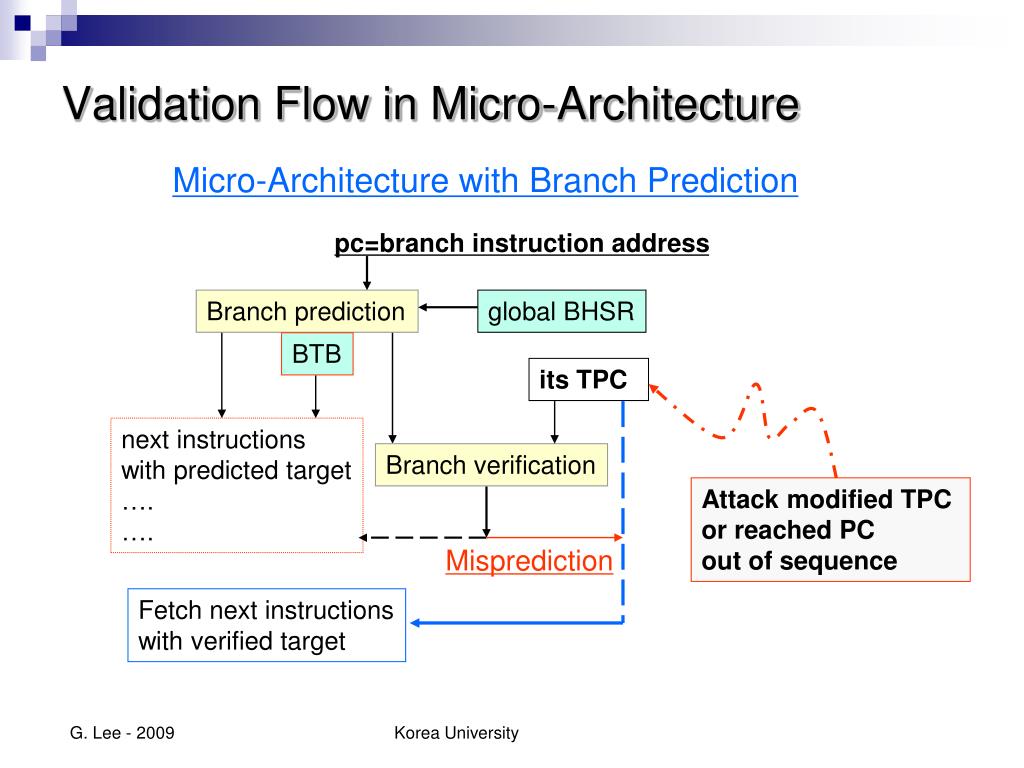 Validation Flow in Micro-Architecture

Micro-Architecture with Branch Prediction

pc=branch instruction address

Branch prediction

global BHSR

BTB

its TPC

next instructions with predicted target
….
….

Branch verification

Attack modified TPC or reached PC out of sequence

Misprediction

Fetch next instructions with verified target

G. Lee - 2009

Korea University